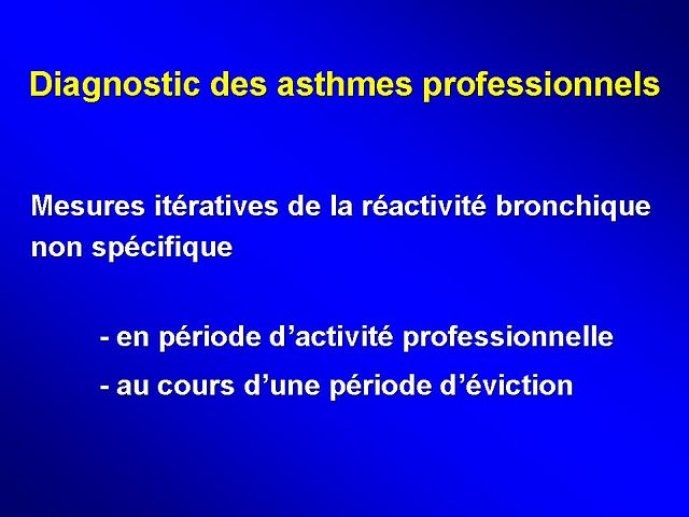 Diagnostic des asthmes professionnels

Mesures itératives de la réactivité bronchique non spécifique

- en période d’activité professionnelle
- au cours d’une période d’éviction